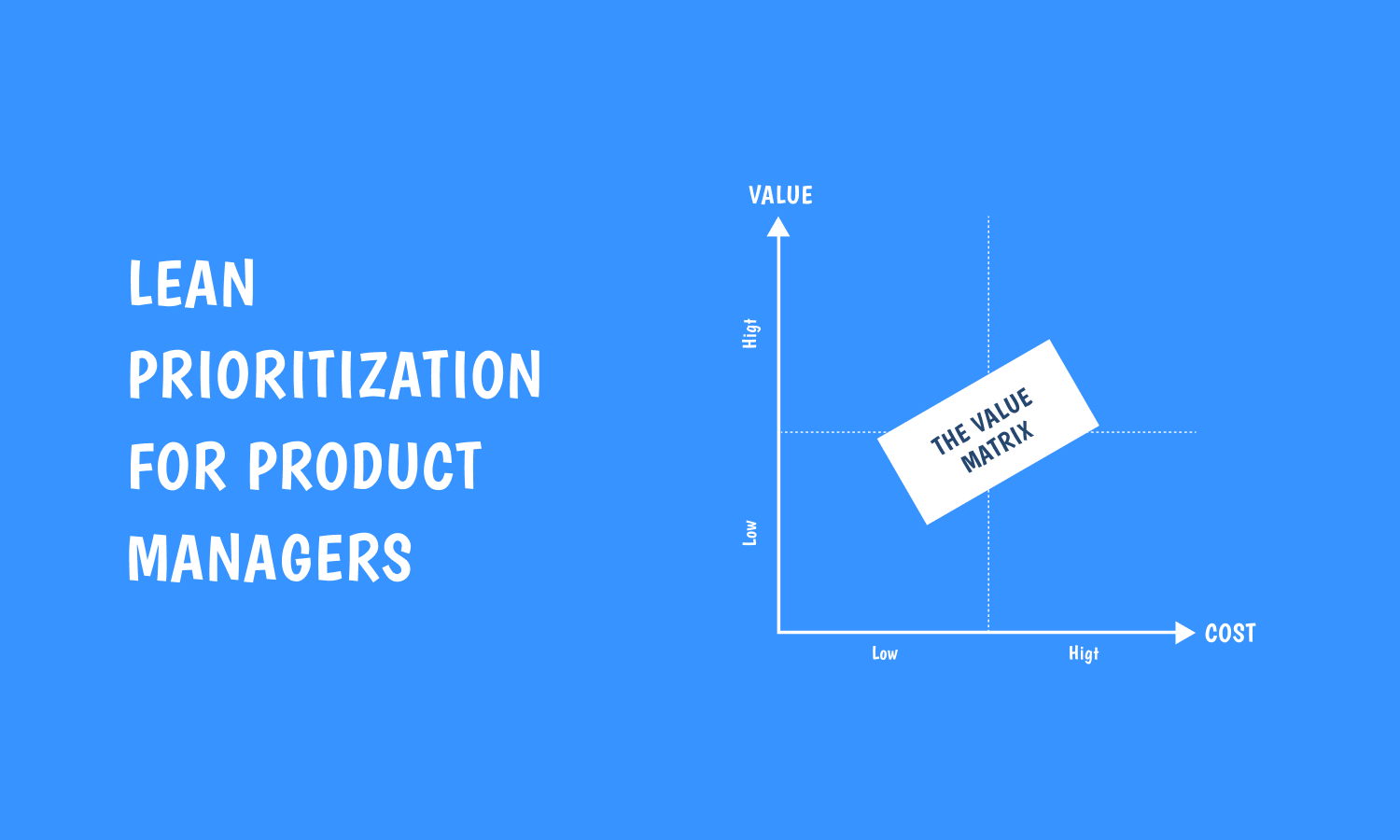 LEAN PRIORITIZATION FOR PRODUCT MANAGERS

VALUE

Higt

Low

THE VALUE MATRIX

Low

Higt

COST